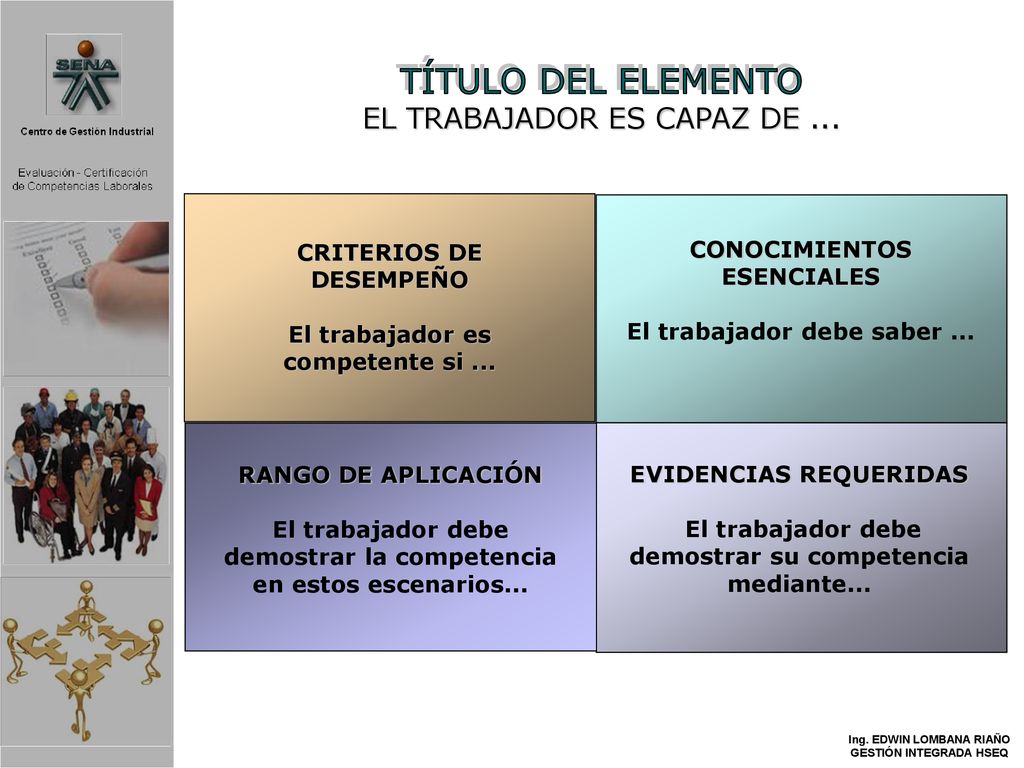 SENA

Centro de Gestión Industrial

Evaluación - Certificación de Competencias Laborales

TÍTULO DEL ELEMENTO
EL TRABAJADOR ES CAPAZ DE ...

CRITERIOS DE DESEMPEÑO

El trabajador es competente si ...

CONOCIMIENTOS ESENCIALES

El trabajador debe saber ...

RANGO DE APLICACIÓN

El trabajador debe demostrar la competencia en estos escenarios...

EVIDENCIAS REQUERIDAS

El trabajador debe demostrar su competencia mediante...

Ing. EDWIN LOMBANA RIAÑO
GESTIÓN INTEGRADA HSEQ